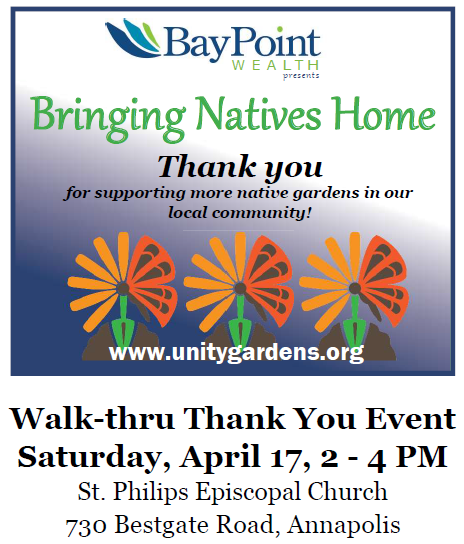 BayPoint
WEALTH
presents

Bringing Natives Home

Thank you
for supporting more native gardens in our local community!

www.unitygardens.org

Walk-thru Thank You Event
Saturday, April 17, 2 - 4 PM
St. Philips Episcopal Church
730 Bestgate Road, Annapolis